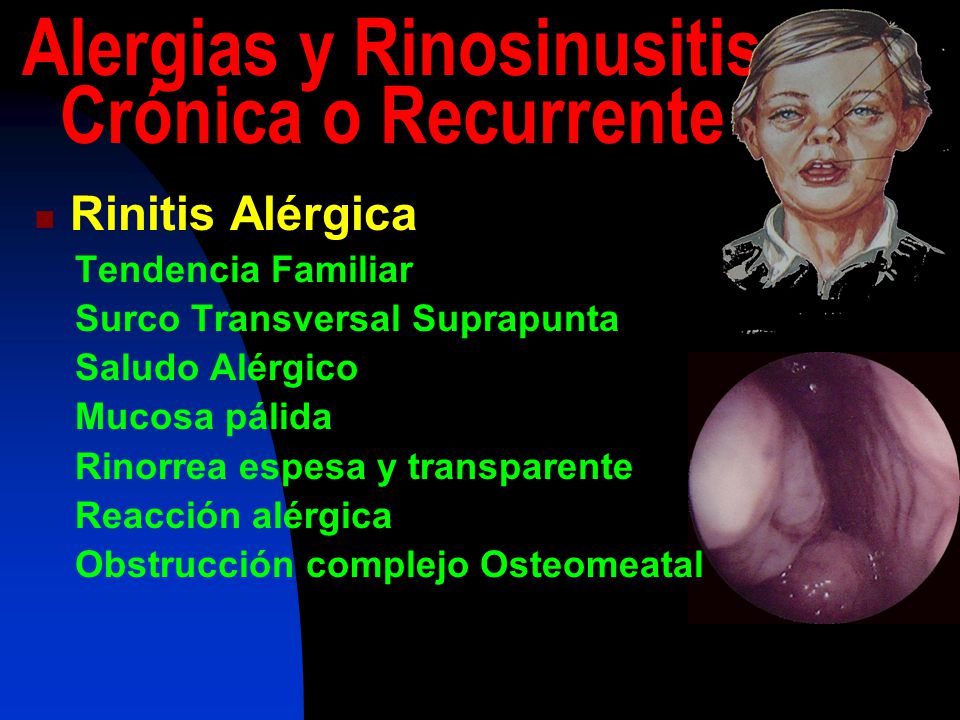 Alergias y Rinosinusitis Crónica o Recurrente

Rinitis Alérgica

Tendencia Familiar
Surco Transversal Suprapunta
Saludo Alérgico
Mucosa pálida
Rinorrea espesa y transparente
Reacción alérgica
Obstrucción complejo Osteomeatal